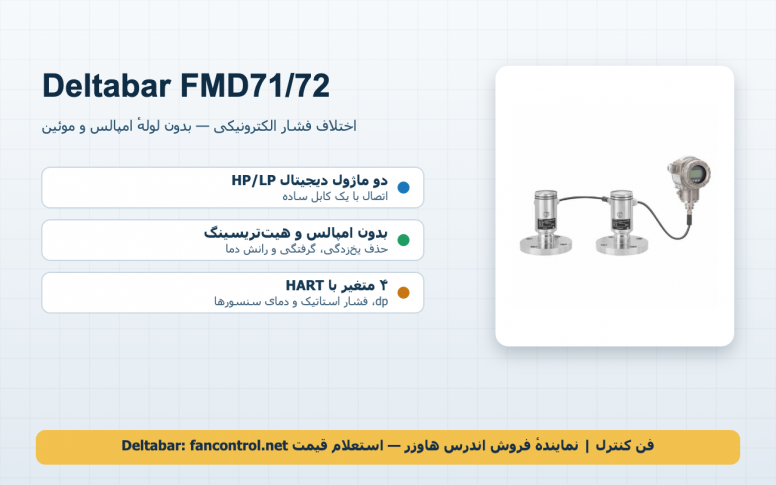 Deltabar FMD71/72

اختلاف فشار الکترونیکی — بدون لولهٔ امپالس و موئین

دو ماژول دیجیتال HP/LP
اتصال با یک کابل ساده

بدون امپالس و هیت‌تریسینگ
حذف یخ‌زدگی، گرفتگی و رانش دما

۴ متغیر با HART
dp، فشار استاتیک و دمای سنسورها

فن کنترل | نمایندهٔ فروش اندرس هاوزر — استعلام قیمت Deltabar: fancontrol.net